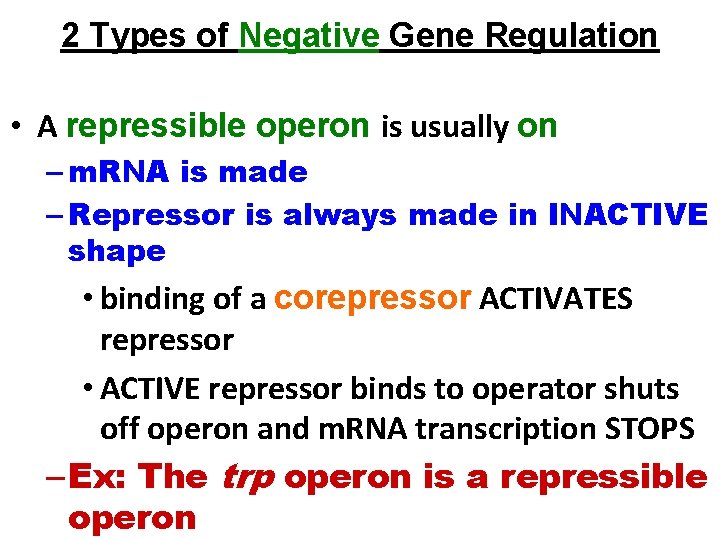 2 Types of Negative Gene Regulation

• A repressible operon is usually on

– mRNA is made

– Repressor is always made in INACTIVE shape

• binding of a corepressor ACTIVATES repressor

• ACTIVE repressor binds to operator shuts off operon and mRNA transcription STOPS

– Ex: The trp operon is a repressible operon